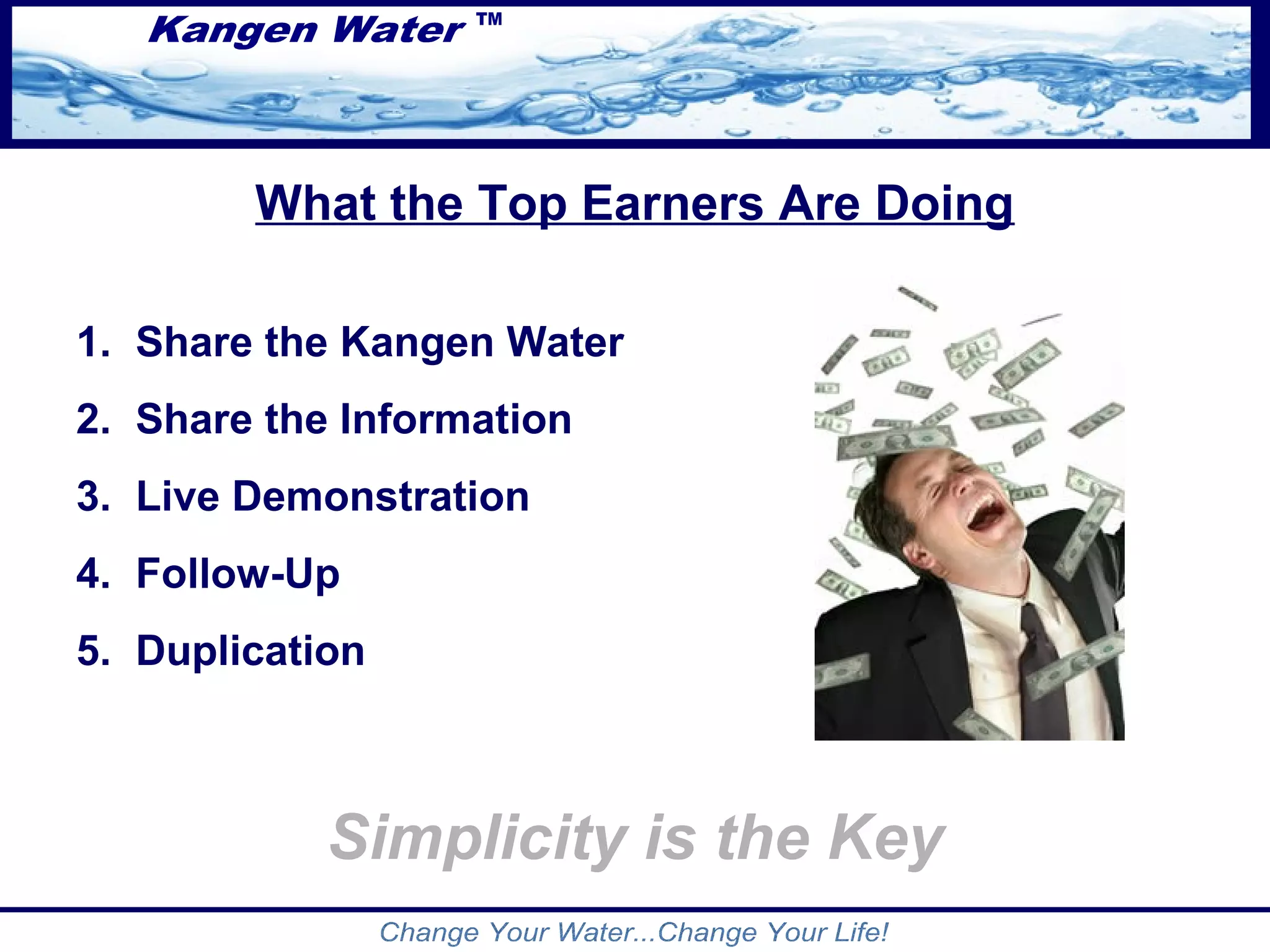 Kangen Water ™

What the Top Earners Are Doing

1. Share the Kangen Water
2. Share the Information
3. Live Demonstration
4. Follow-Up
5. Duplication

Simplicity is the Key

Change Your Water...Change Your Life!